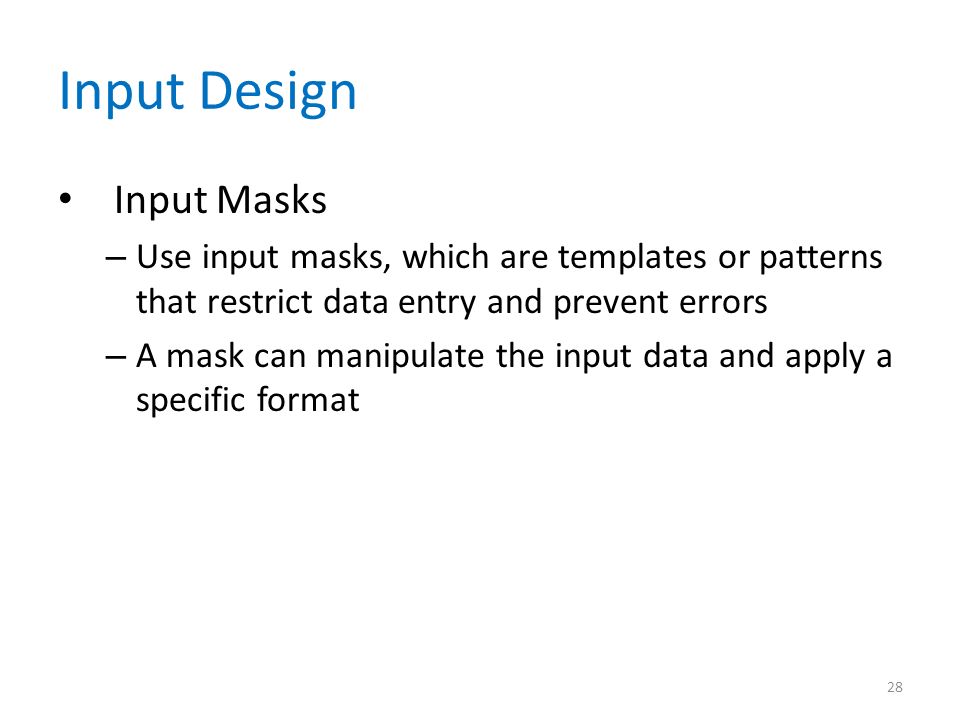 Input Design

• Input Masks

– Use input masks, which are templates or patterns that restrict data entry and prevent errors

– A mask can manipulate the input data and apply a specific format

28